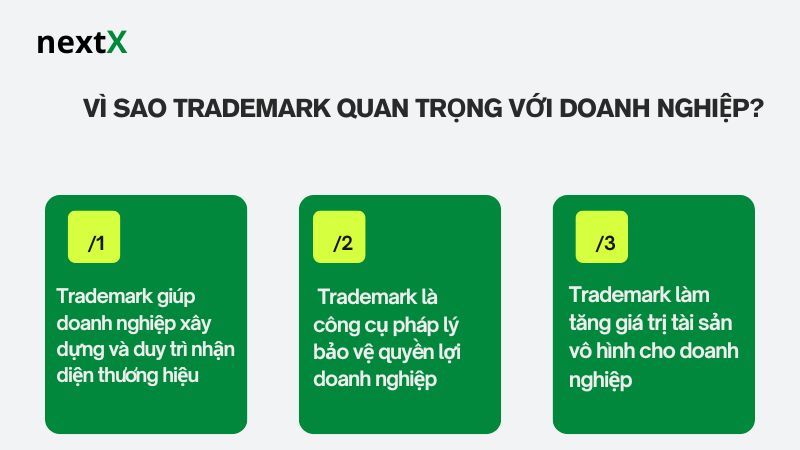 nextX

VÌ SAO TRADEMARK QUAN TRỌNG VỚI DOANH NGHIỆP?

/1

Trademark giúp doanh nghiệp xây dựng và duy trì nhận diện thương hiệu

/2

Trademark là công cụ pháp lý bảo vệ quyền lợi doanh nghiệp

/3

Trademark làm tăng giá trị tài sản vô hình cho doanh nghiệp